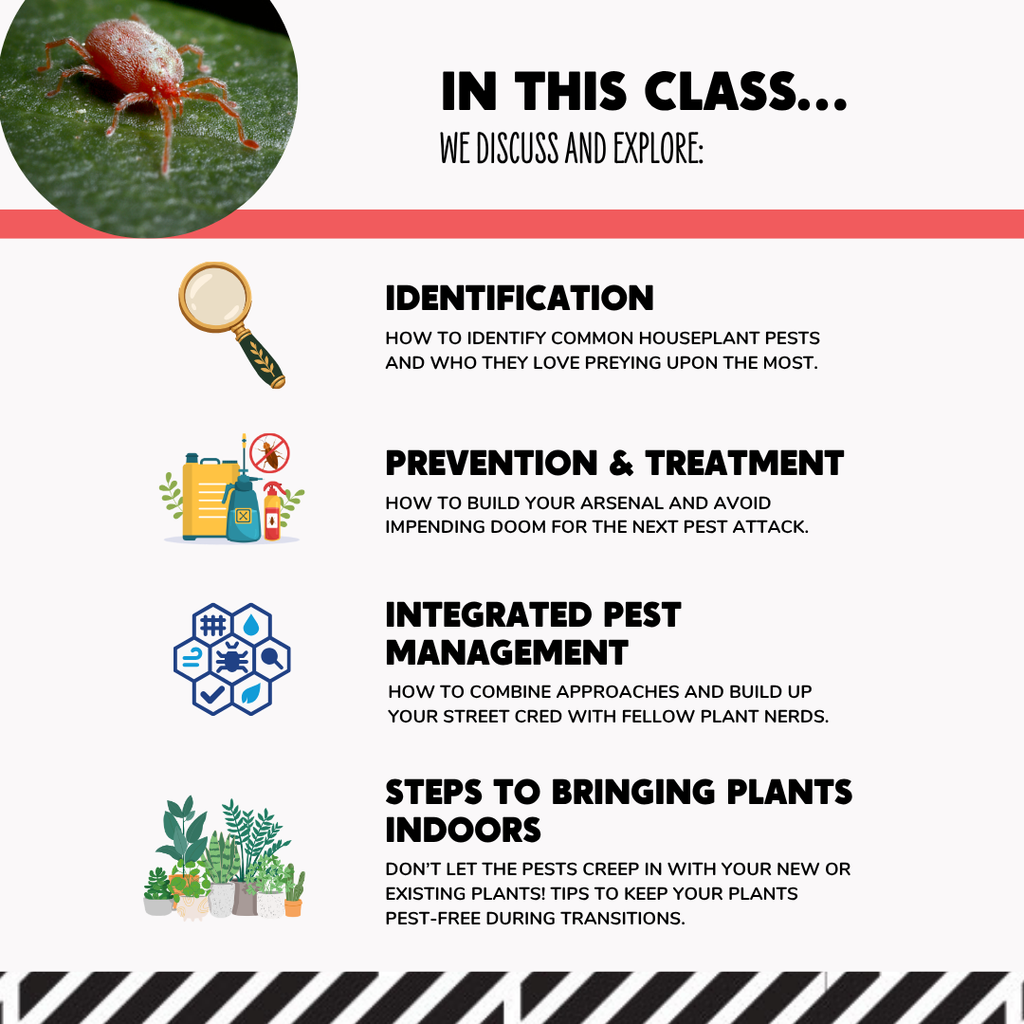 IN THIS CLASS...
WE DISCUSS AND EXPLORE:

IDENTIFICATION

HOW TO IDENTIFY COMMON HOUSEPLANT PESTS AND WHO THEY LOVE PREYING UPON THE MOST.

PREVENTION & TREATMENT

HOW TO BUILD YOUR ARSENAL AND AVOID IMPENDING DOOM FOR THE NEXT PEST ATTACK.

INTEGRATED PEST MANAGEMENT

HOW TO COMBINE APPROACHES AND BUILD UP YOUR STREET CRED WITH FELLOW PLANT NERDS.

STEPS TO BRINGING PLANTS INDOORS

DON'T LET THE PESTS CREEP IN WITH YOUR NEW OR EXISTING PLANTS! TIPS TO KEEP YOUR PLANTS PEST-FREE DURING TRANSITIONS.